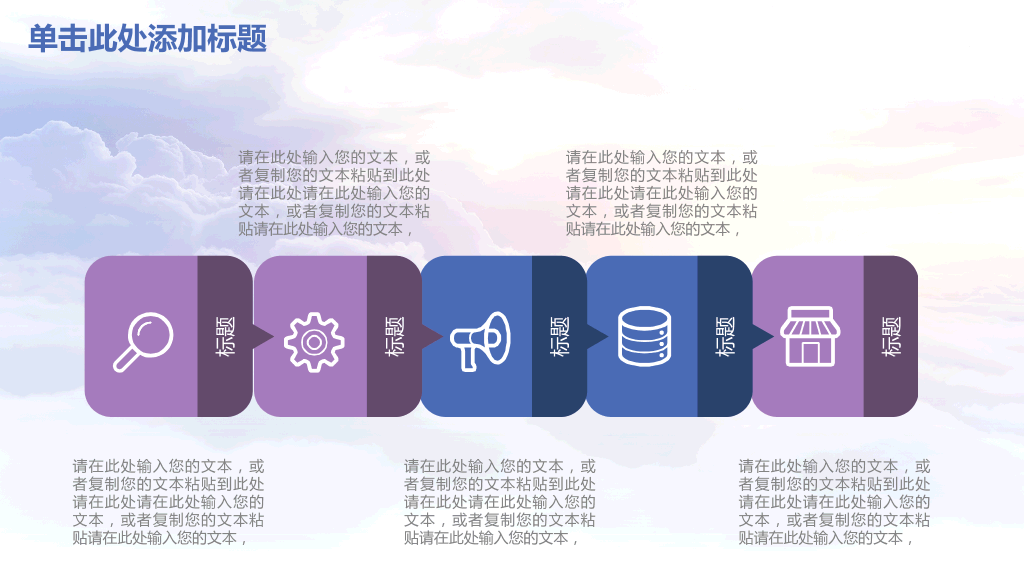 单击此处添加标题

请在此处输入您的文本，或者复制您的文本粘贴到此处请在此处请在此处输入您的文本，或者复制您的文本粘贴请在此处输入您的文本，

请在此处输入您的文本，或者复制您的文本粘贴到此处请在此处请在此处输入您的文本，或者复制您的文本粘贴请在此处输入您的文本，

标题

标题

标题

标题

标题

请在此处输入您的文本，或者复制您的文本粘贴到此处请在此处请在此处输入您的文本，或者复制您的文本粘贴请在此处输入您的文本，

请在此处输入您的文本，或者复制您的文本粘贴到此处请在此处请在此处输入您的文本，或者复制您的文本粘贴请在此处输入您的文本，

请在此处输入您的文本，或者复制您的文本粘贴到此处请在此处请在此处输入您的文本，或者复制您的文本粘贴请在此处输入您的文本，